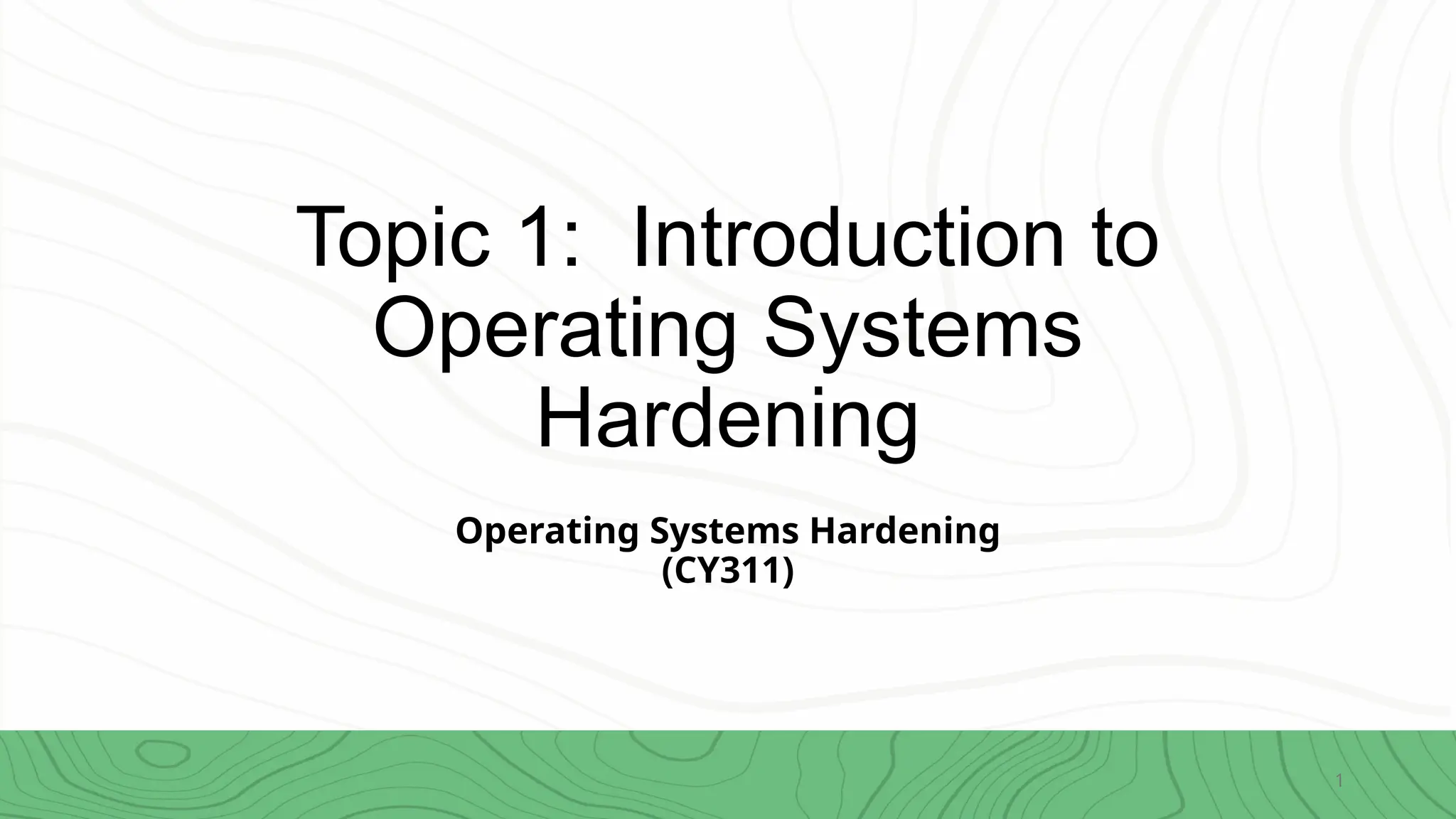 Topic 1: Introduction to Operating Systems Hardening

Operating Systems Hardening
(CY311)

1